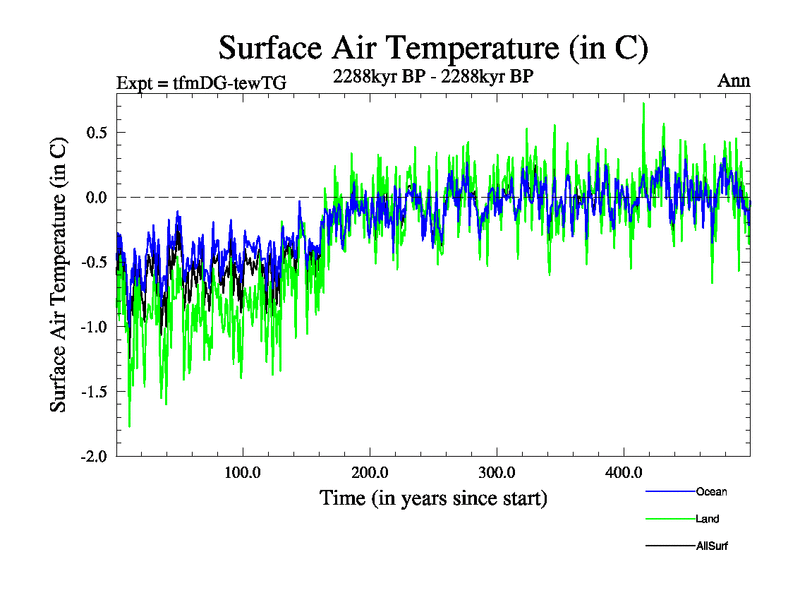 Surface Air Temperature (in C)

Expt = tfmDG-tewTG

2288kyr BP - 2288kyr BP

Ann

Surface Air Temperature (in C)

0.5

0.0

-0.5

-1.0

-1.5

-2.0

100.0

200.0

300.0

400.0

Time (in years since start)

Ocean

Land

AllSurf